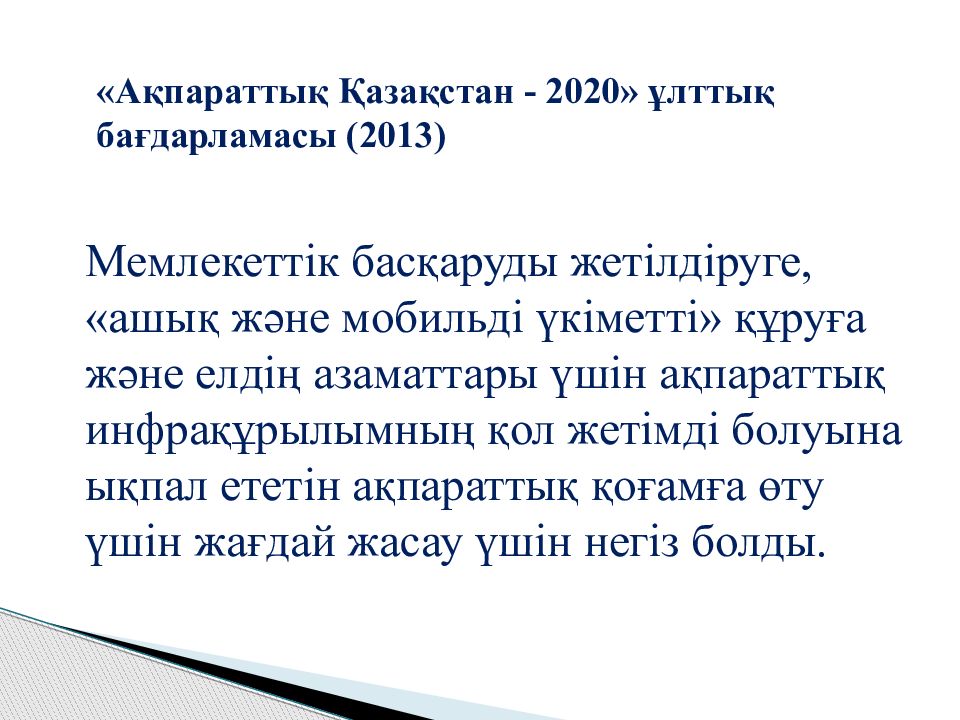 «Ақпараттық Қазақстан - 2020» ұлттық бағдарламасы (2013)

Мемлекеттік басқаруды жетілдіруге, «ашық және мобильді үкіметті» құруға және елдің азаматтары үшін ақпараттық инфрақұрылымның қол жетімді болуына ықпал ететін ақпараттық қоғамға өту үшін жағдай жасау үшін негіз болды.